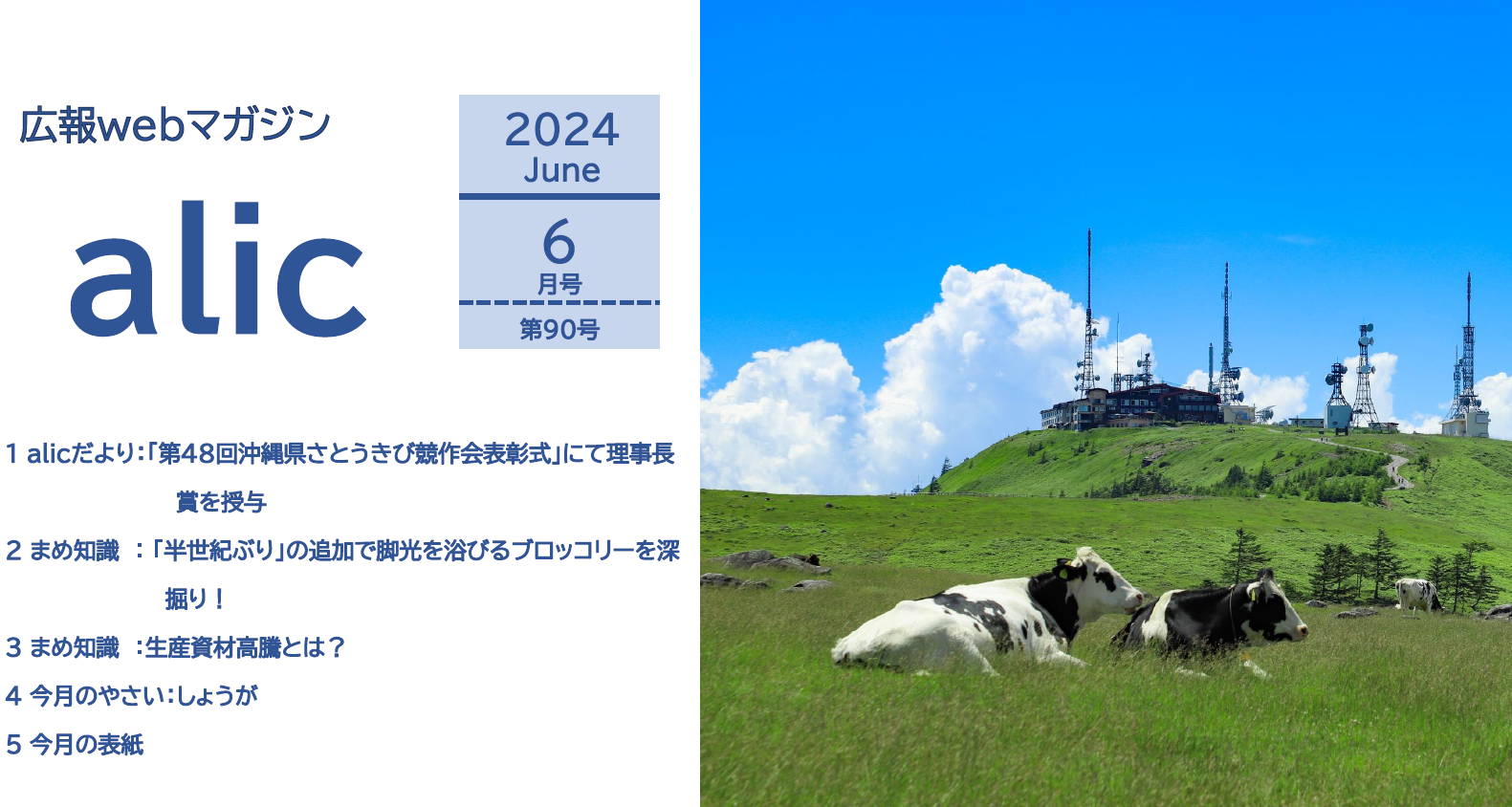 広報webマガジン

alic

2024
June

6
月号

第90号

1 alicだより:「第48回沖縄県さとうきび競作会表彰式」にて理事長賞を授与

2 まめ知識 :「半世紀ぶり」の追加で脚光を浴びるブロッコリーを深掘り！

3 まめ知識 :生産資材高騰とは？

4 今月のやさい:しょうが

5 今月の表紙